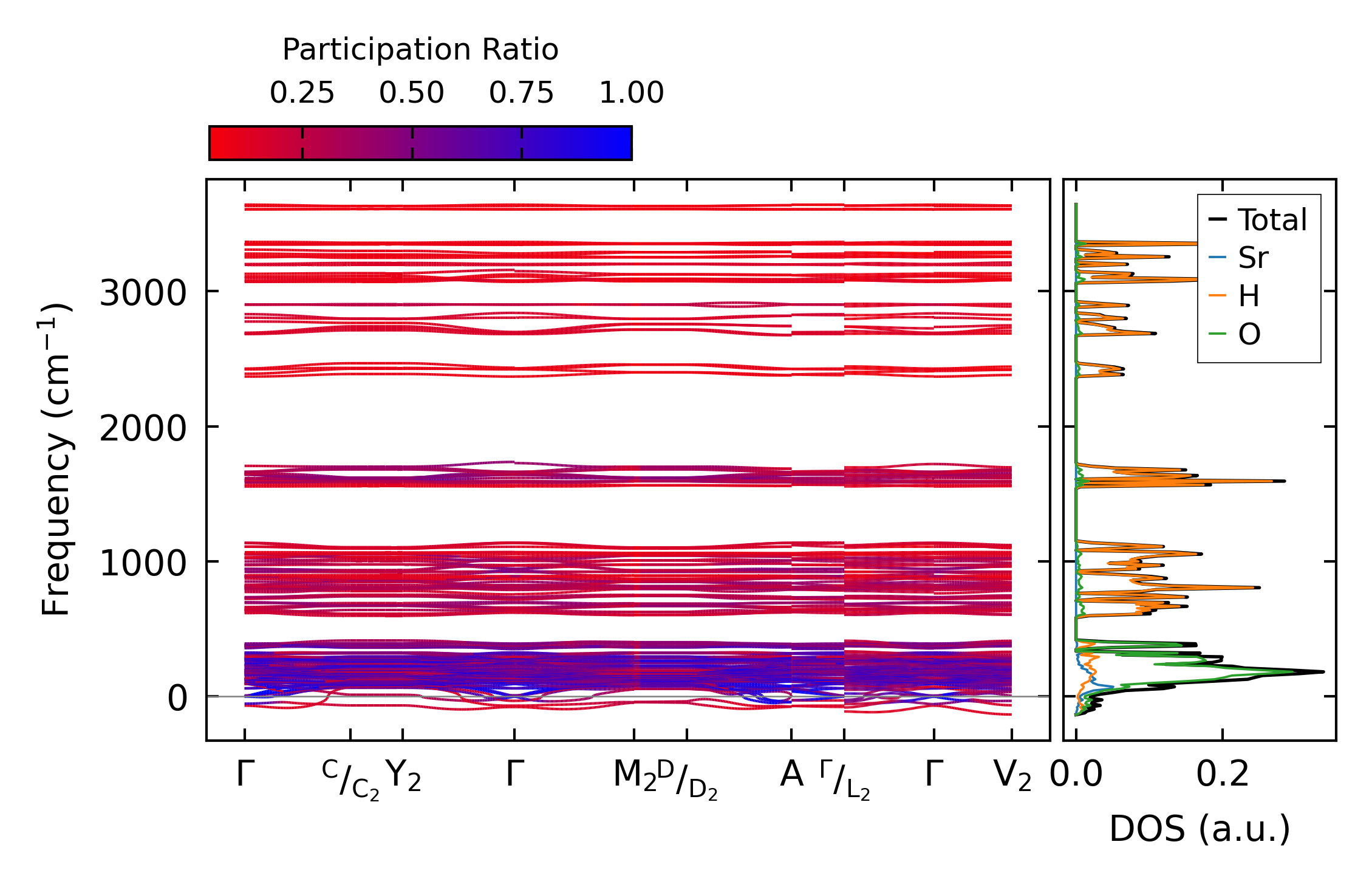 Participation Ratio

0.25 0.50 0.75 1.00

Frequency ($cm^{-1}$)

3000
2000
1000
0

$\Gamma$ $^{C}/_{C_2}$ $Y_2$ $\Gamma$ $M_2$ $^{D}/_{D_2}$ A $^{\Gamma}/_{L_2}$ $\Gamma$ $V_2$

Total
Sr
H
O

0.0 0.2

DOS (a.u.)